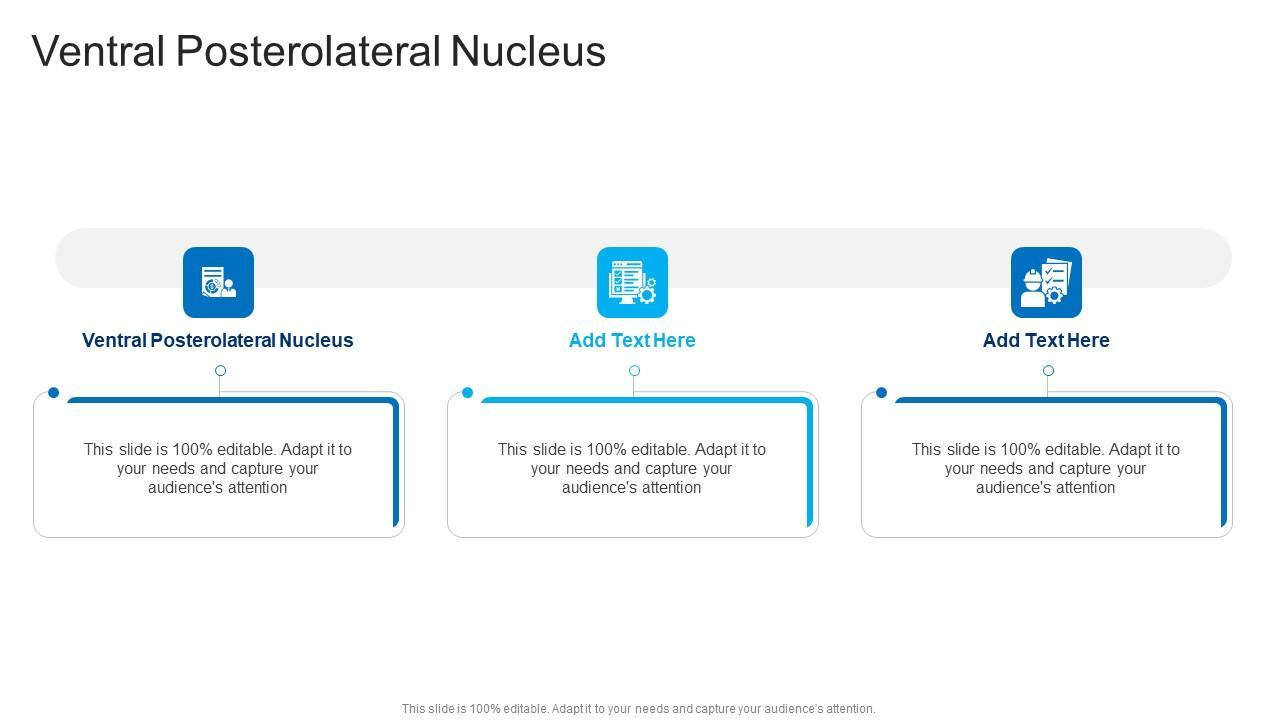 Ventral Posterolateral Nucleus

Ventral Posterolateral Nucleus

This slide is 100% editable. Adapt it to your needs and capture your audience's attention

Add Text Here

This slide is 100% editable. Adapt it to your needs and capture your audience's attention

Add Text Here

This slide is 100% editable. Adapt it to your needs and capture your audience's attention

This slide is 100% editable. Adapt it to your needs and capture your audience's attention.